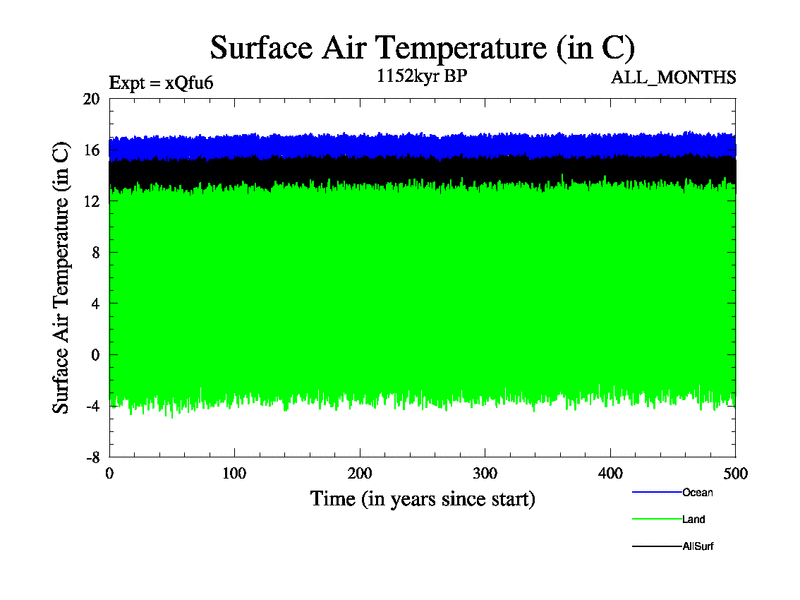 Surface Air Temperature (in C)

Expt = xQfu6

1152kyr BP

ALL_MONTHS

Surface Air Temperature (in C)

20
16
12
8
4
0
-4
-8

0
100
200
300
400
500

Time (in years since start)

Ocean
Land
AllSurf